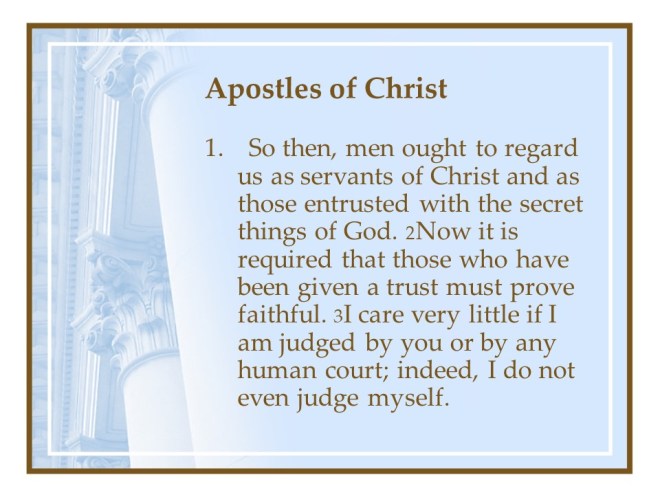 Apostles of Christ

1. So then, men ought to regard us as servants of Christ and as those entrusted with the secret things of God. 2Now it is required that those who have been given a trust must prove faithful. 3I care very little if I am judged by you or by any human court; indeed, I do not even judge myself.